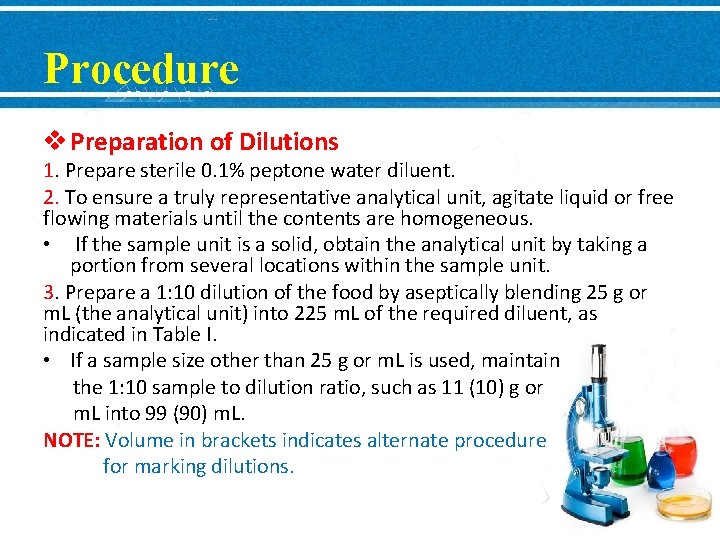 Procedure

❖ Preparation of Dilutions

1. Prepare sterile 0.1% peptone water diluent.

2. To ensure a truly representative analytical unit, agitate liquid or free flowing materials until the contents are homogeneous.

• If the sample unit is a solid, obtain the analytical unit by taking a portion from several locations within the sample unit.

3. Prepare a 1:10 dilution of the food by aseptically blending 25 g or mL (the analytical unit) into 225 mL of the required diluent, as indicated in Table I.

• If a sample size other than 25 g or mL is used, maintain the 1:10 sample to dilution ratio, such as 11 (10) g or mL into 99 (90) mL.

NOTE: Volume in brackets indicates alternate procedure for marking dilutions.